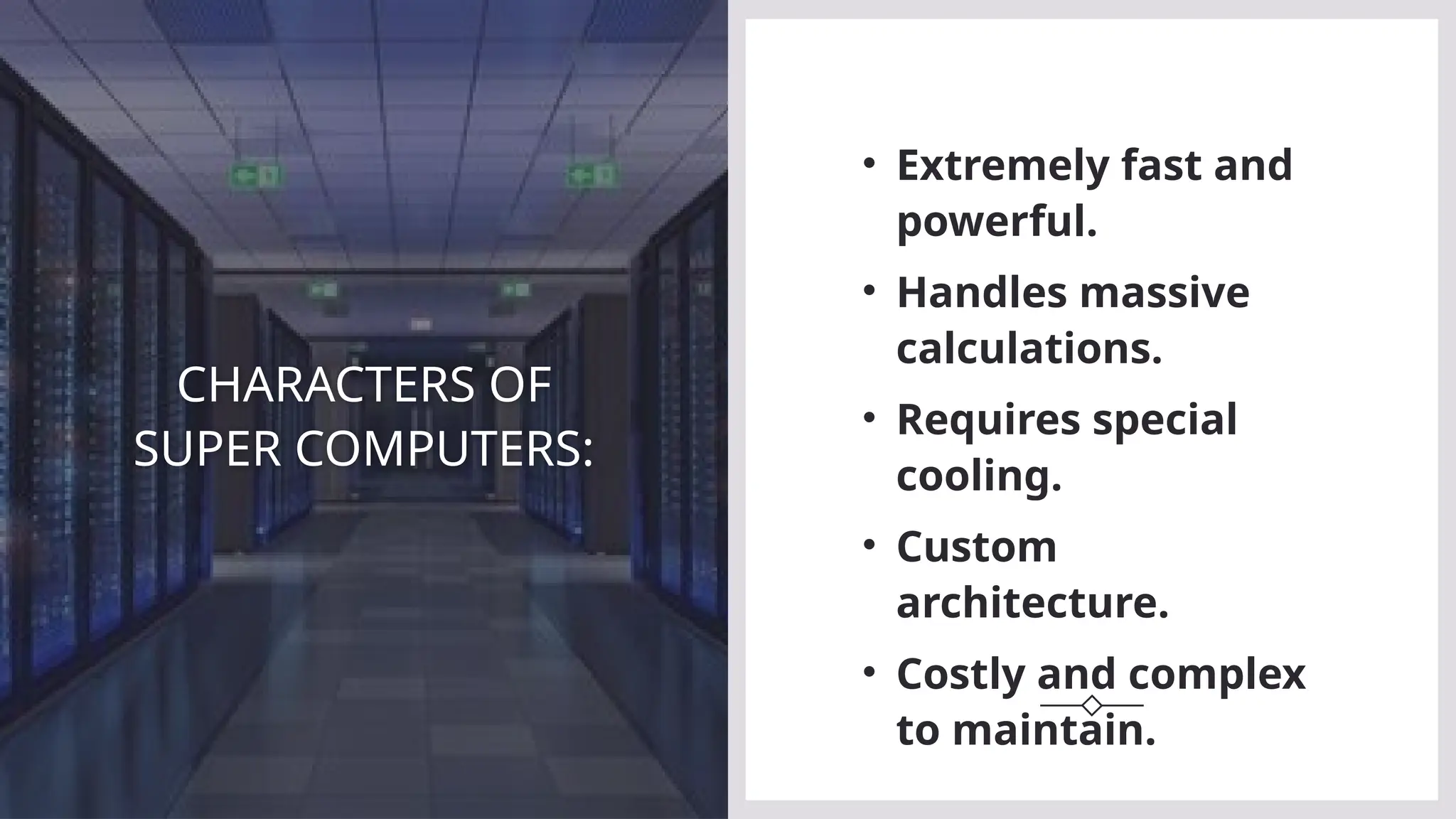 CHARACTERS OF SUPER COMPUTERS:

• Extremely fast and powerful.
• Handles massive calculations.
• Requires special cooling.
• Custom architecture.
• Costly and complex to maintain.